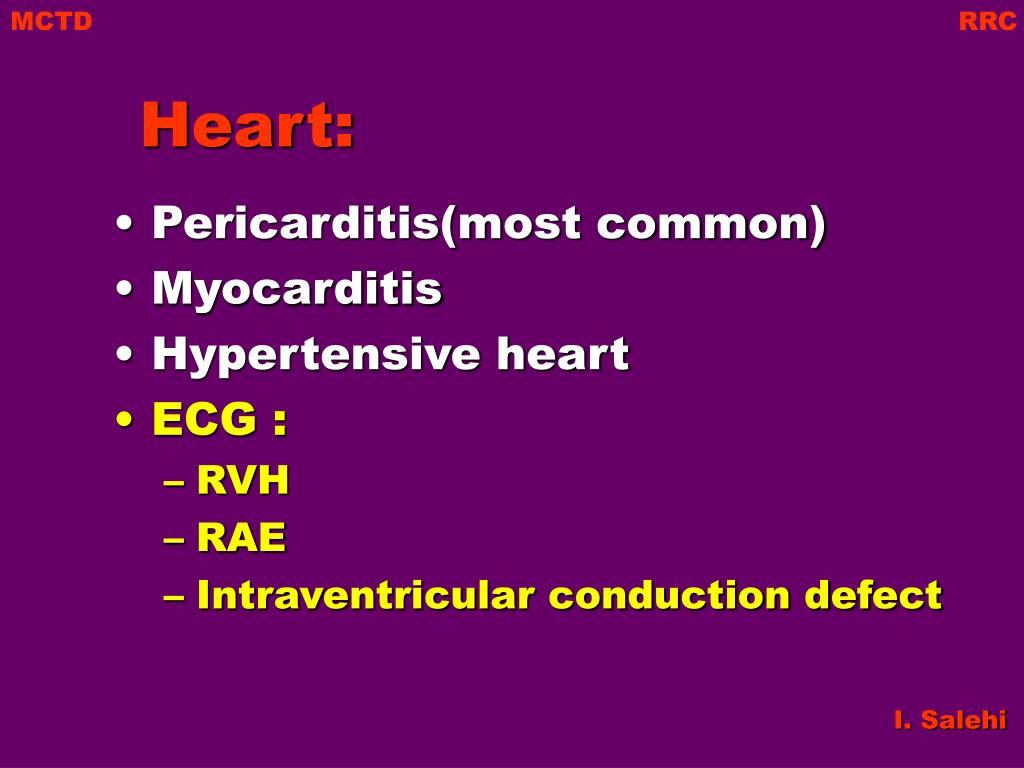 MCTD

RRC

Heart:

• Pericarditis(most common)
• Myocarditis
• Hypertensive heart
• ECG :
– RVH
– RAE
– Intraventricular conduction defect

I. Salehi